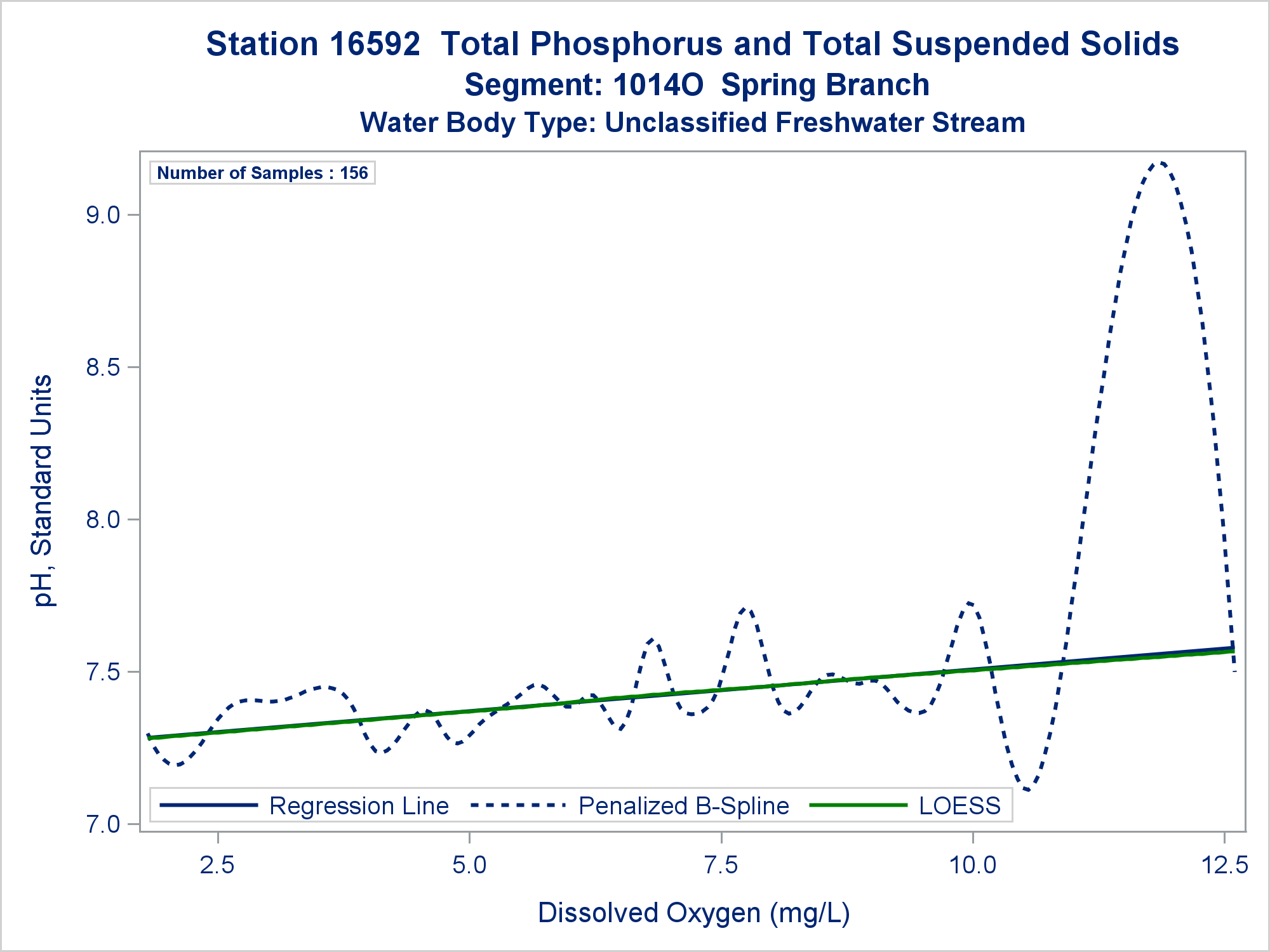 Station 16592 Total Phosphorus and Total Suspended Solids
Segment: 1014O Spring Branch
Water Body Type: Unclassified Freshwater Stream

Number of Samples : 156

pH, Standard Units

9.0
8.5
8.0
7.5
7.0

Regression Line
Penalized B-Spline
LOESS

2.5
5.0
7.5
10.0
12.5

Dissolved Oxygen (mg/L)